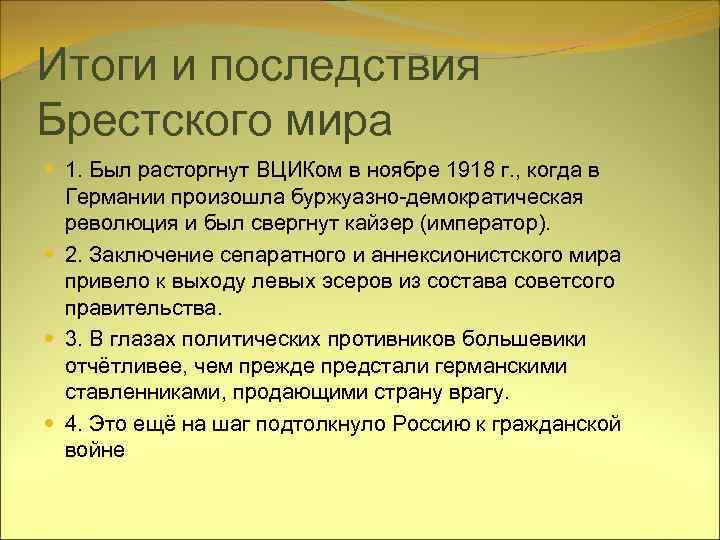 Итоги и последствия Брестского мира

1. Был расторгнут ВЦИКом в ноябре 1918 г., когда в Германии произошла буржуазно-демократическая революция и был свергнут кайзер (император).

2. Заключение сепаратного и аннексионистского мира привело к выходу левых эсеров из состава советсого правительства.

3. В глазах политических противников большевики отчётливее, чем прежде предстали германскими ставленниками, продающими страну врагу.

4. Это ещё на шаг подтолкнуло Россию к гражданской войне